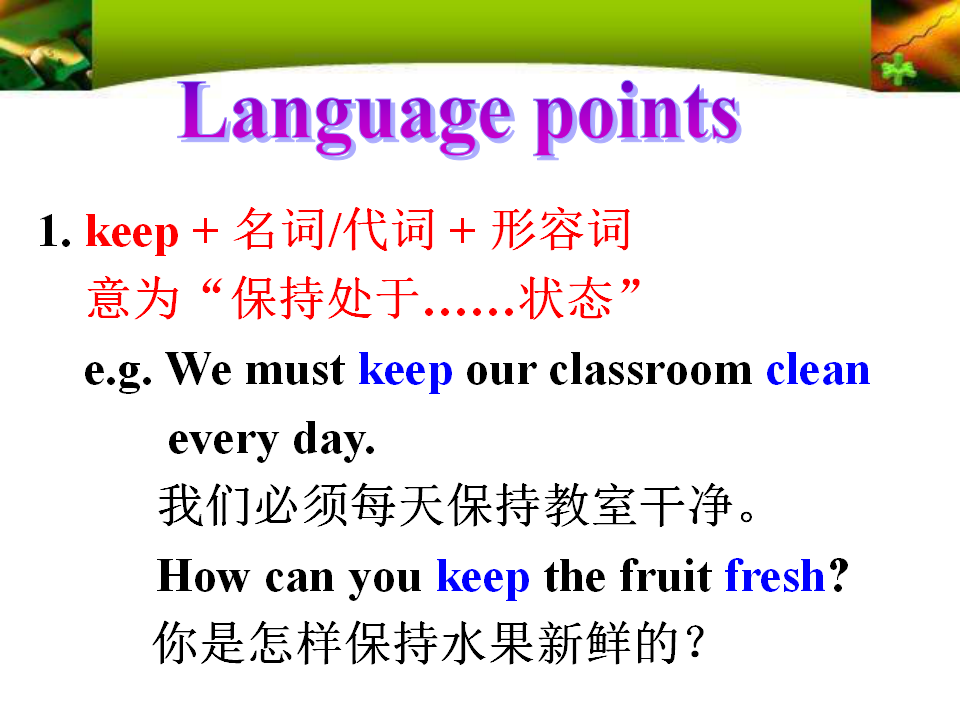 Language points

1. keep + 名词/代词 + 形容词
意为“保持处于……状态”

e.g. We must keep our classroom clean every day.
我们必须每天保持教室干净。
How can you keep the fruit fresh?
你是怎样保持水果新鲜的？